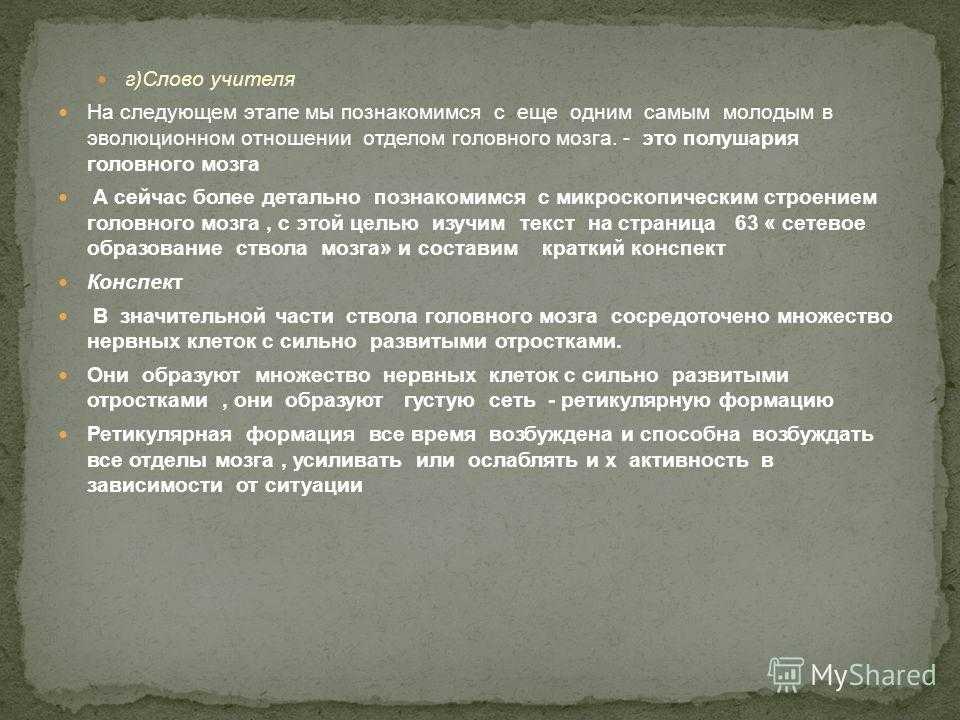 г)Слово учителя

На следующем этапе мы познакомимся с еще одним самым молодым в эволюционном отношении отделом головного мозга. - это полушария головного мозга

А сейчас более детально познакомимся с микроскопическим строением головного мозга , с этой целью изучим текст на страница 63 « сетевое образование ствола мозга» и составим краткий конспект

Конспект

В значительной части ствола головного мозга сосредоточено множество нервных клеток с сильно развитыми отростками.

Они образуют множество нервных клеток с сильно развитыми отростками , они образуют густую сеть - ретикулярную формацию

Ретикулярная формация все время возбуждена и способна возбуждать все отделы мозга , усиливать или ослаблять и х активность в зависимости от ситуации

MyShared